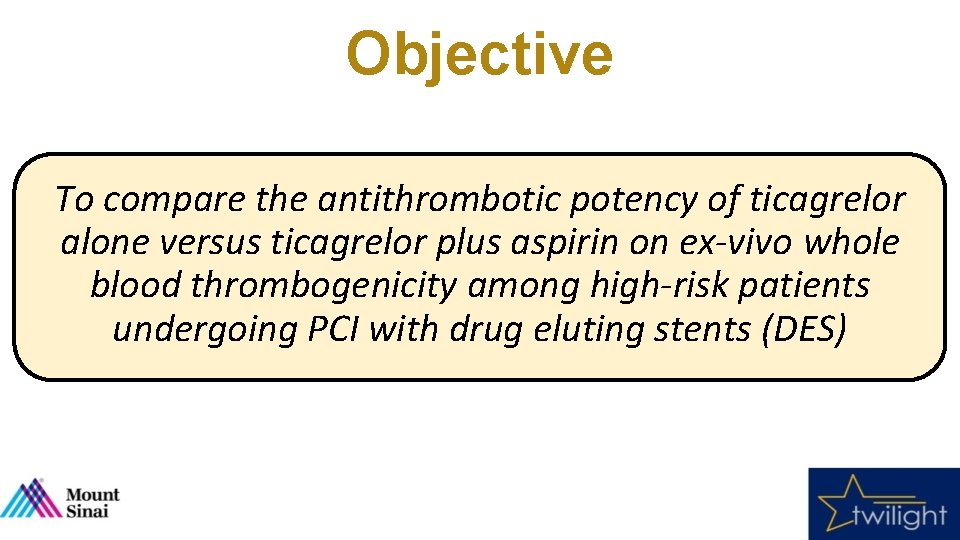 Objective

To compare the antithrombotic potency of ticagrelor alone versus ticagrelor plus aspirin on ex-vivo whole blood thrombogenicity among high-risk patients undergoing PCI with drug eluting stents (DES)

Mount Sinai

twilight